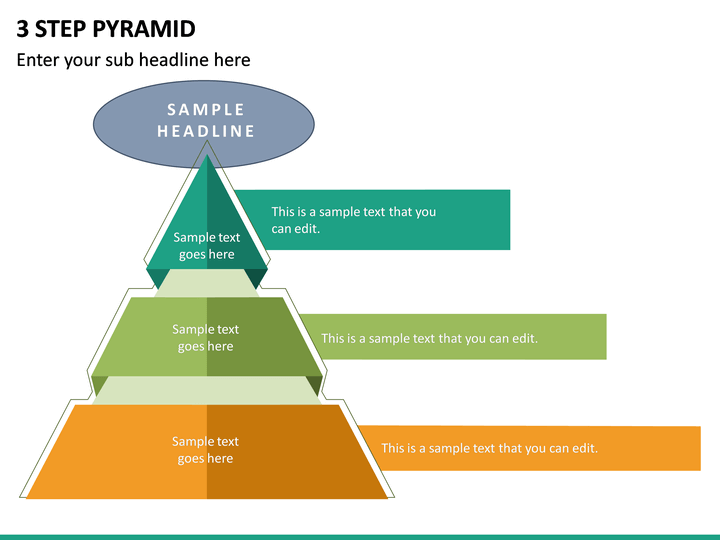 3 STEP PYRAMID

Enter your sub headline here

SAMPLE HEADLINE

Sample text goes here

This is a sample text that you can edit.

Sample text goes here

This is a sample text that you can edit.

Sample text goes here

This is a sample text that you can edit.